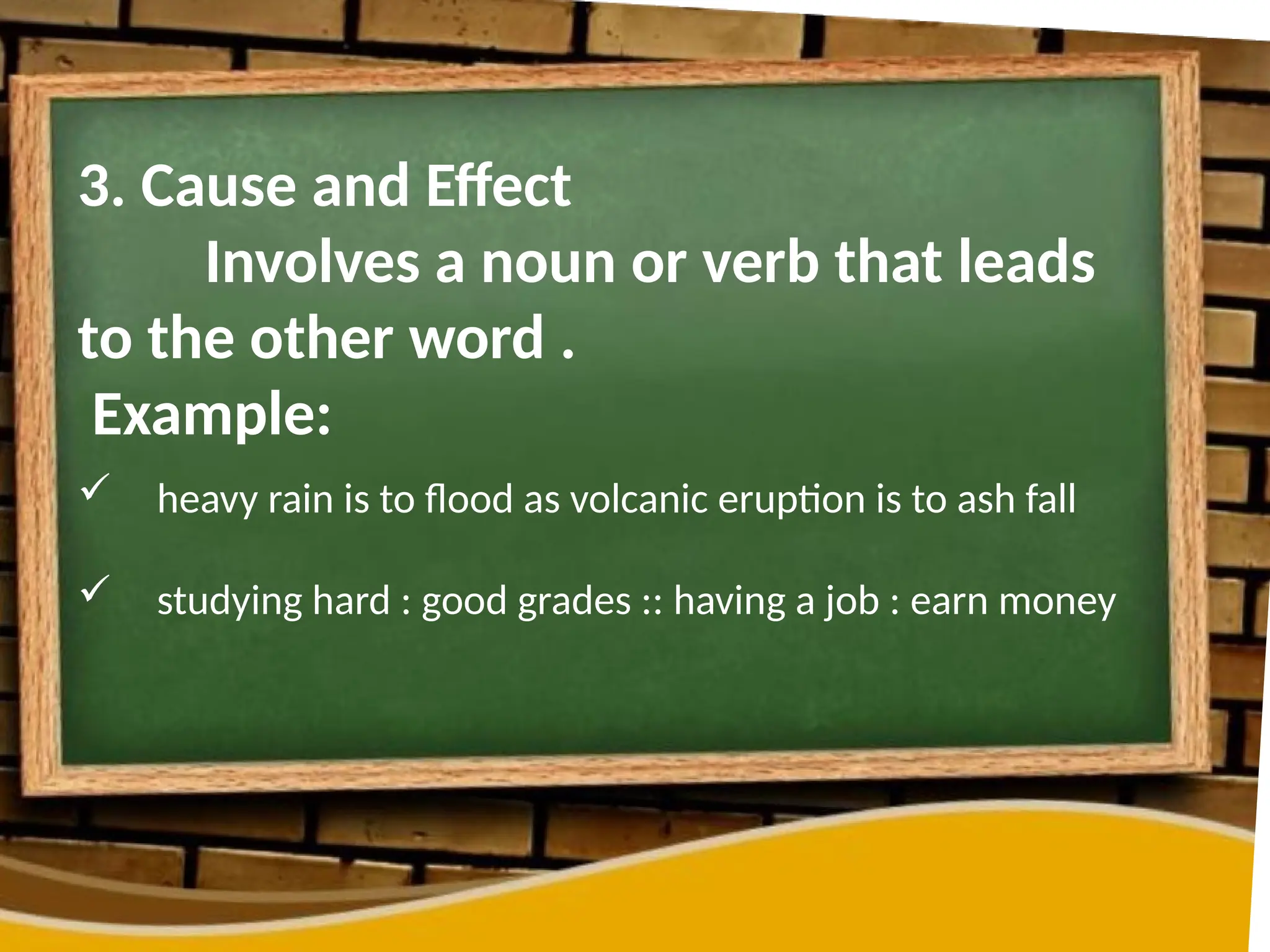 3. Cause and Effect

Involves a noun or verb that leads to the other word .

Example:

✓ heavy rain is to flood as volcanic eruption is to ash fall

✓ studying hard : good grades :: having a job : earn money